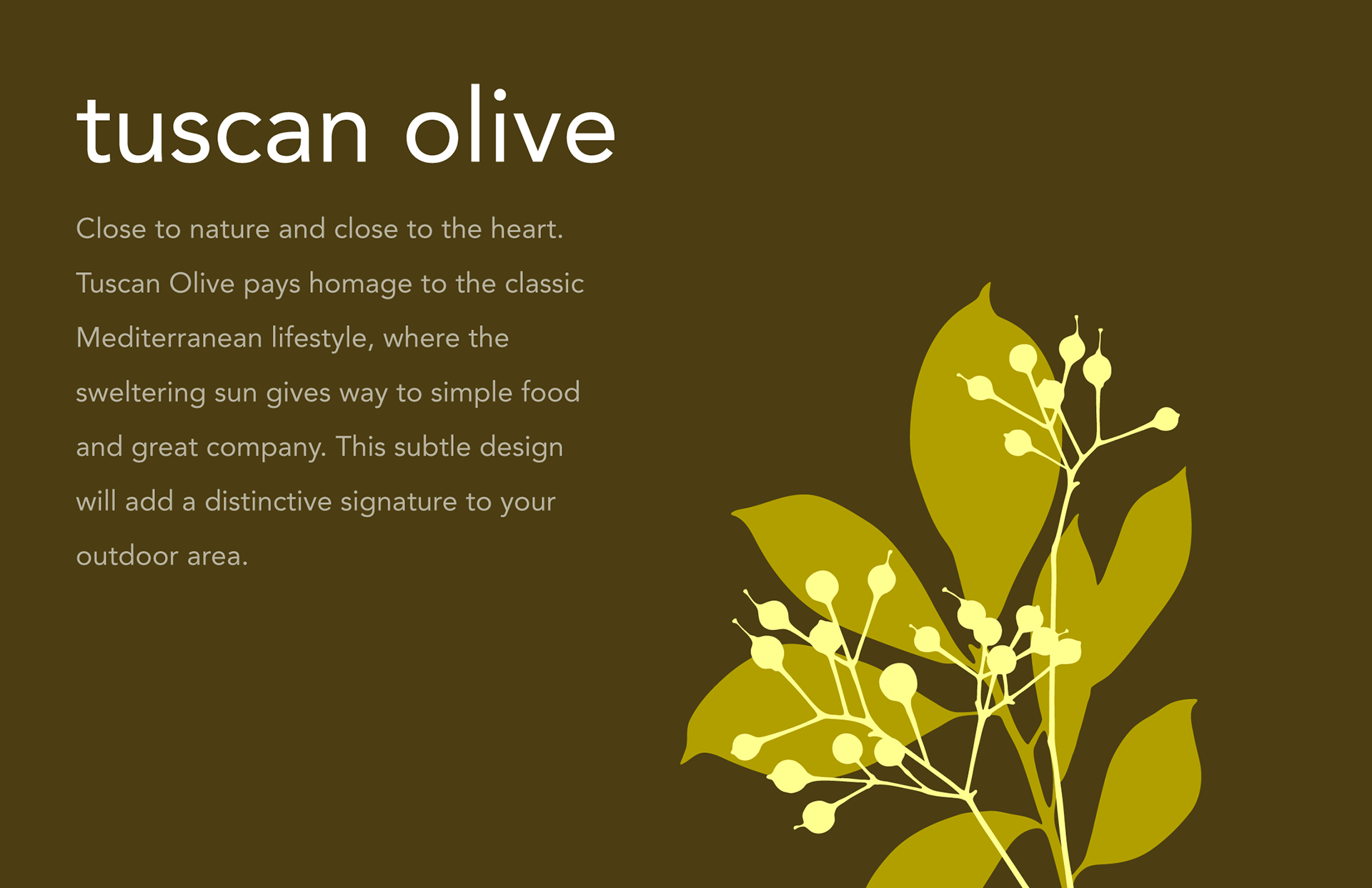 tuscan olive

Close to nature and close to the heart. Tuscan Olive pays homage to the classic Mediterranean lifestyle, where the sweltering sun gives way to simple food and great company. This subtle design will add a distinctive signature to your outdoor area.